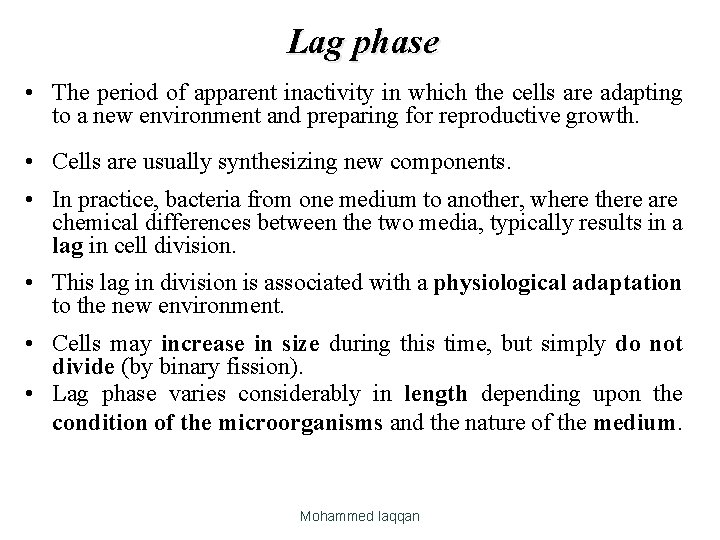 Lag phase

• The period of apparent inactivity in which the cells are adapting to a new environment and preparing for reproductive growth.

• Cells are usually synthesizing new components.

• In practice, bacteria from one medium to another, where there are chemical differences between the two media, typically results in a lag in cell division.

• This lag in division is associated with a physiological adaptation to the new environment.

• Cells may increase in size during this time, but simply do not divide (by binary fission).

• Lag phase varies considerably in length depending upon the condition of the microorganisms and the nature of the medium.

Mohammed laqqan